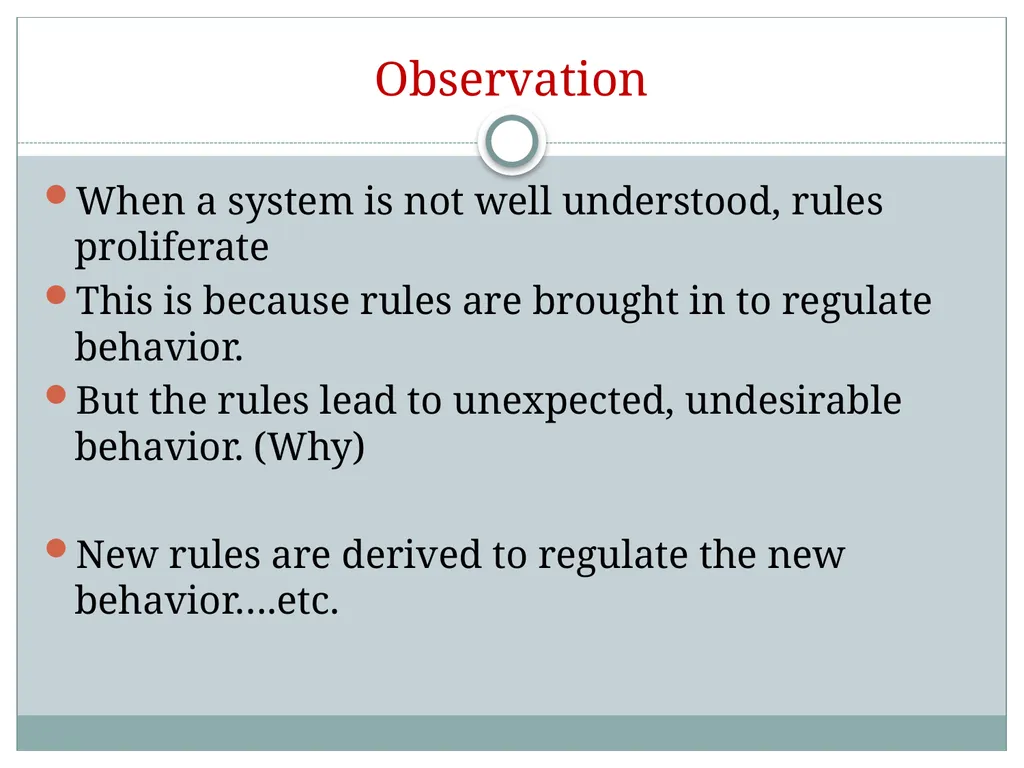 Observation

When a system is not well understood, rules proliferate

This is because rules are brought in to regulate behavior.

But the rules lead to unexpected, undesirable behavior. (Why)

New rules are derived to regulate the new behavior….etc.